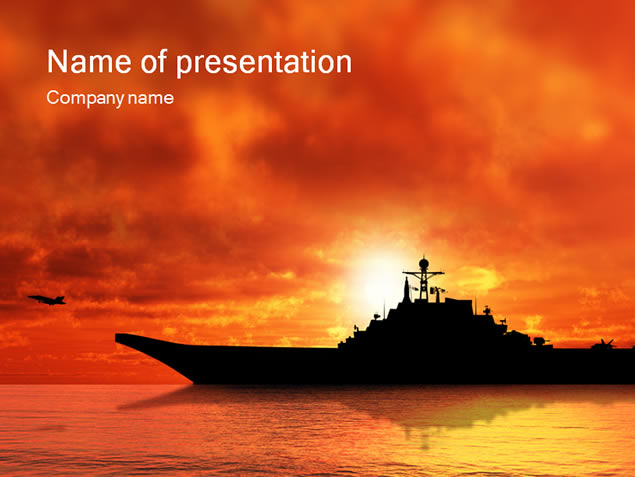 Name of presentation

Company name